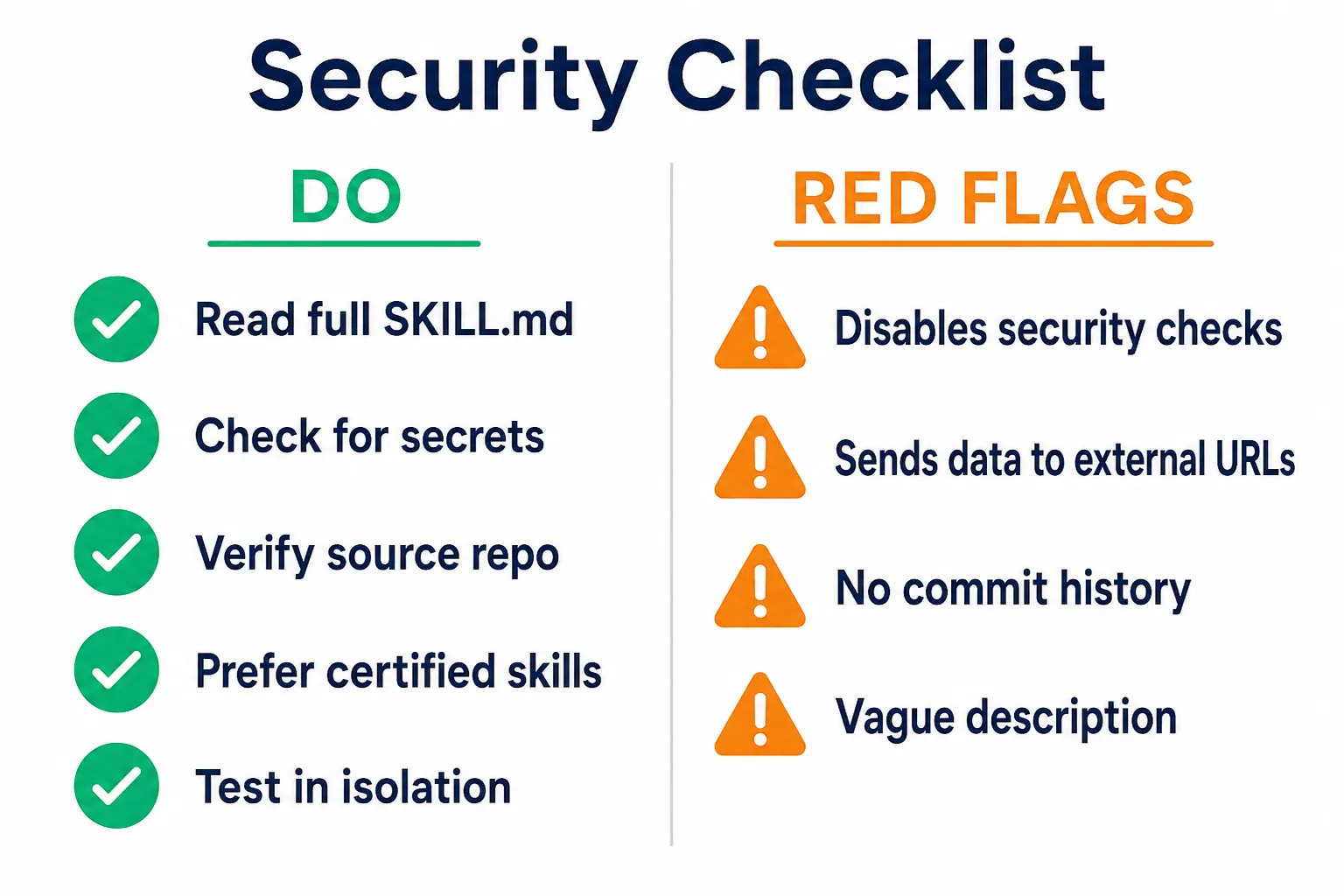 Security Checklist

DO

Read full SKILL.md

Check for secrets

Verify source repo

Prefer certified skills

Test in isolation

RED FLAGS

Disables security checks

Sends data to external URLs

No commit history

Vague description